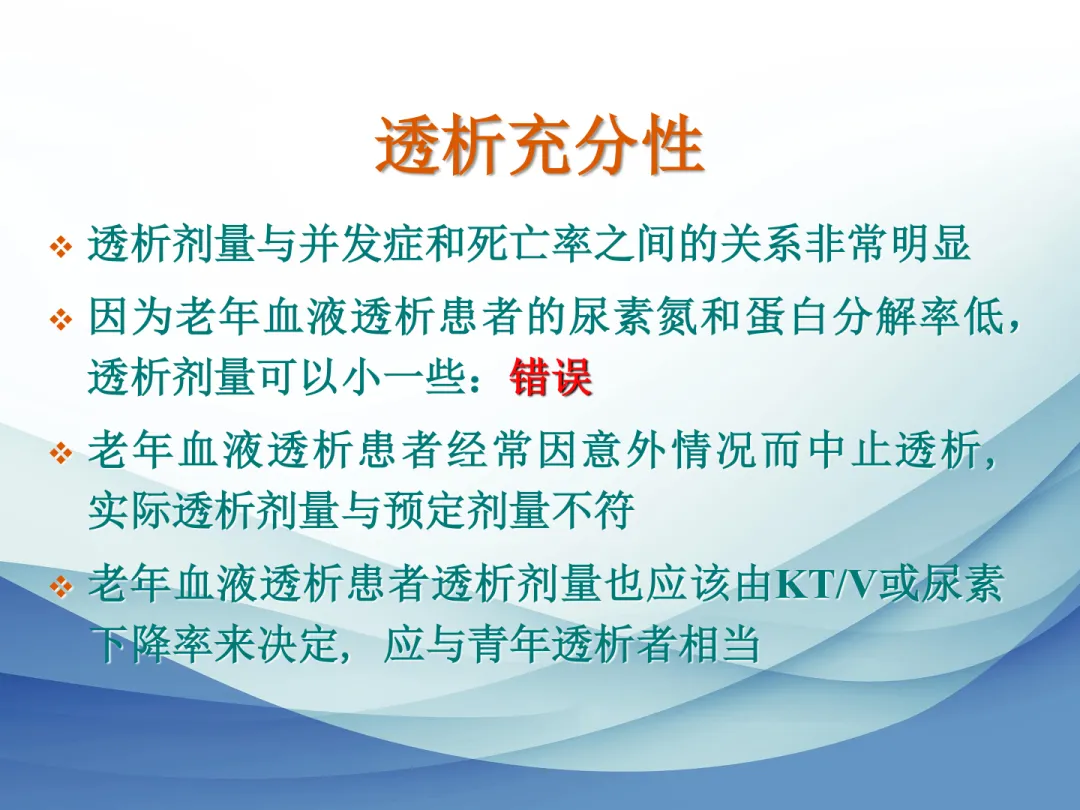 透析充分性

❖ 透析剂量与并发症和死亡率之间的关系非常明显

❖ 因为老年血液透析患者的尿素氮和蛋白分解率低，透析剂量可以小一些：错误

❖ 老年血液透析患者经常因意外情况而中止透析，实际透析剂量与预定剂量不符

❖ 老年血液透析患者透析剂量也应该由KT/V或尿素下降率来决定，应与青年透析者相当